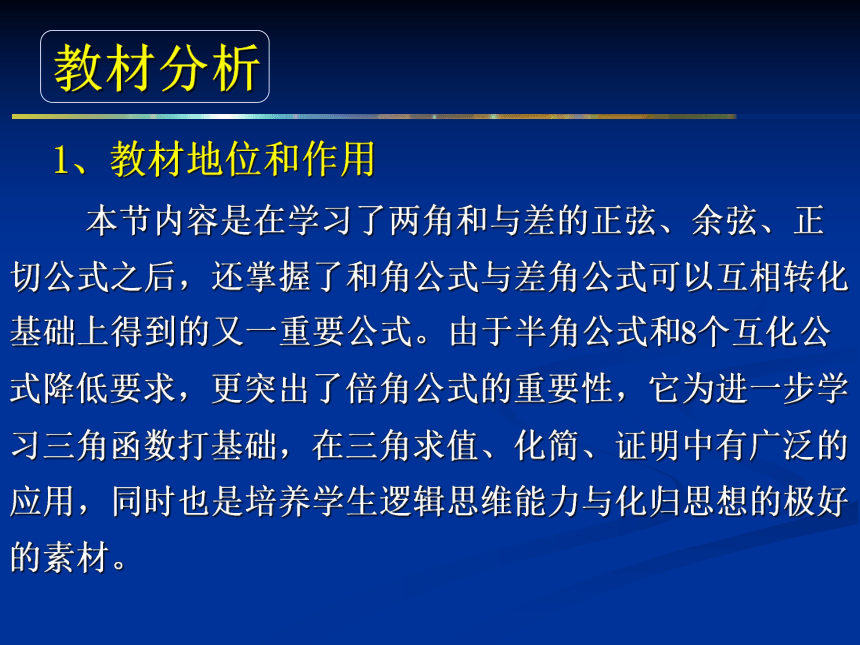 教材分析

1、教材地位和作用

本节内容是在学习了两角和与差的正弦、余弦、正切公式之后，还掌握了和角公式与差角公式可以互相转化基础上得到的又一重要公式。由于半角公式和8个互化公式降低要求，更突出了倍角公式的重要性，它为进一步学习三角函数打基础，在三角求值、化简、证明中有广泛的应用，同时也是培养学生逻辑思维能力与化归思想的极好的素材。